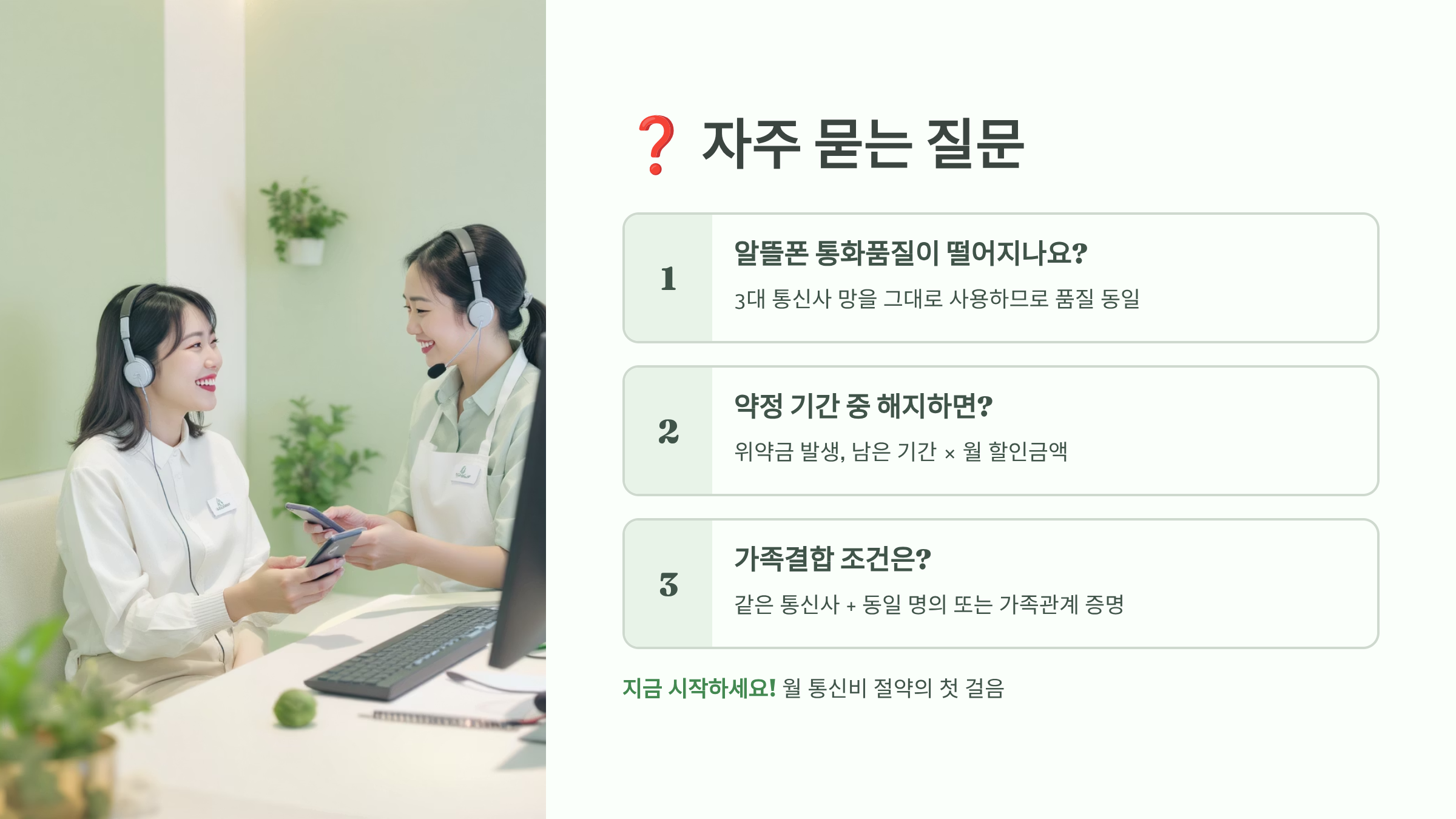 ❓ 자주 묻는 질문

1

알뜰폰 통화품질이 떨어지나요?

3대 통신사 망을 그대로 사용하므로 품질 동일

2

약정 기간 중 해지하면?

위약금 발생, 남은 기간 × 월 할인금액

3

가족결합 조건은?

같은 통신사 + 동일 명의 또는 가족관계 증명

지금 시작하세요! 월 통신비 절약의 첫 걸음